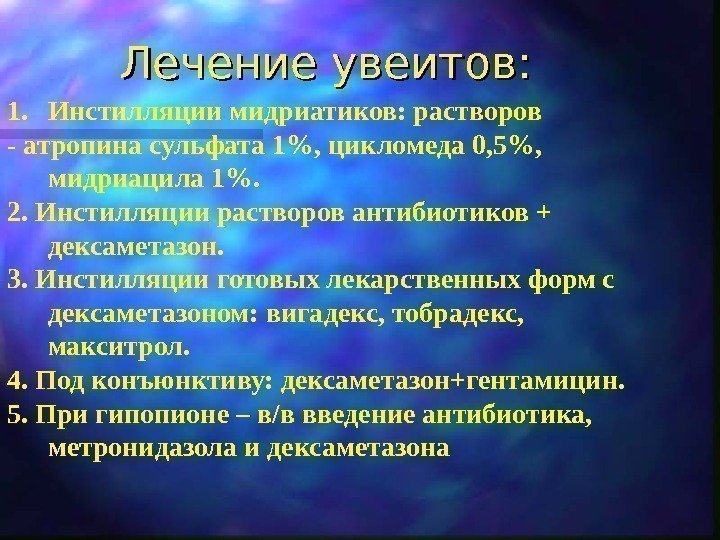 Лечение увеитов:

1. Инстилляции мидриатиков: растворов
- атропина сульфата 1%, цикломеда 0,5%, мидриацила 1%.
2. Инстилляции растворов антибиотиков + дексаметазон.
3. Инстилляции готовых лекарственных форм с дексаметазоном: вигадекс, тобрадекс, макситрол.
4. Под конъюнктиву: дексаметазон+гентамицин.
5. При гипопионе – в/в введение антибиотика, метронидазола и дексаметазона